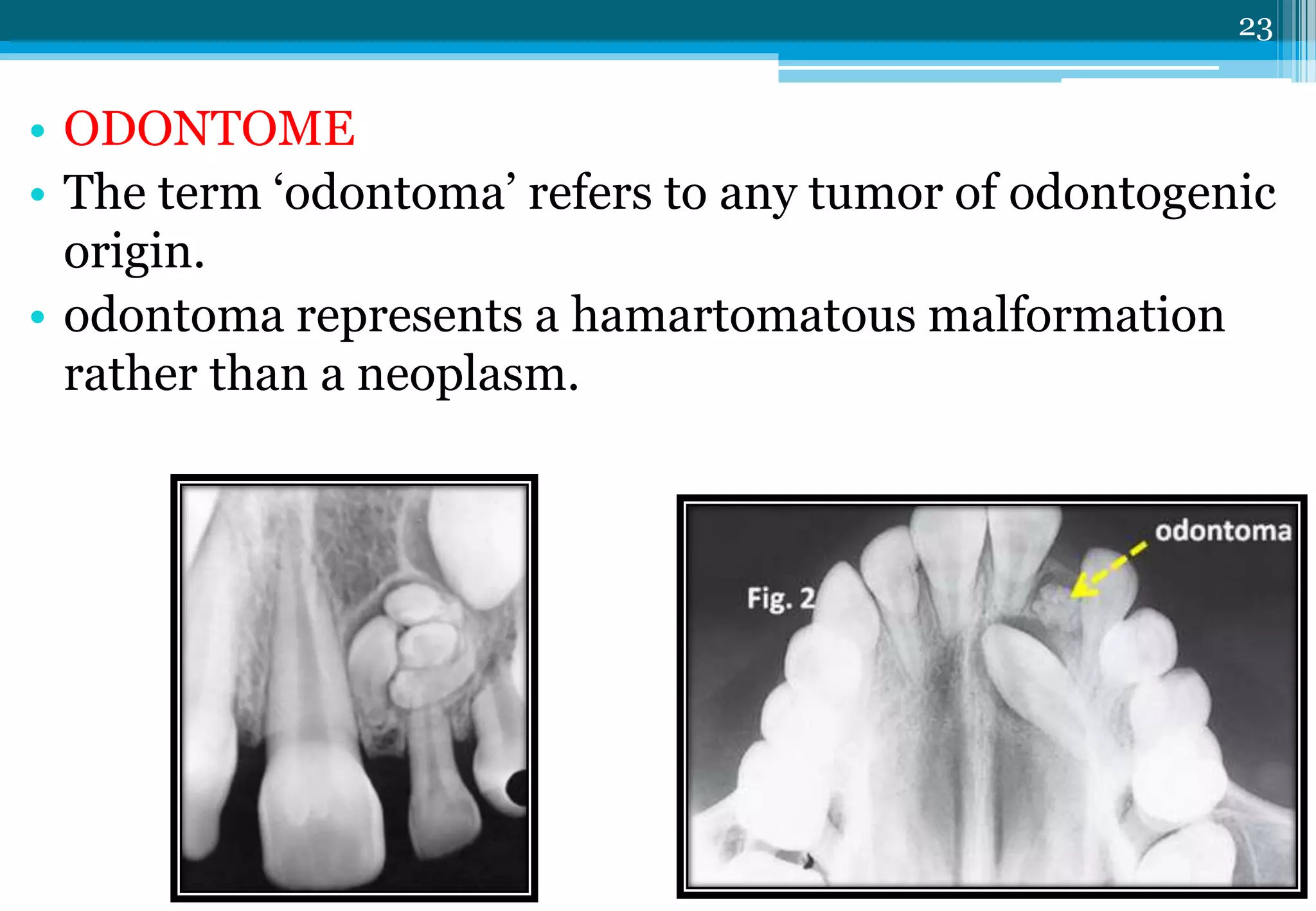 23

• ODONTOME
• The term ‘odontoma’ refers to any tumor of odontogenic origin.
• odontoma represents a hamartomatous malformation rather than a neoplasm.

Fig. 2
odontoma